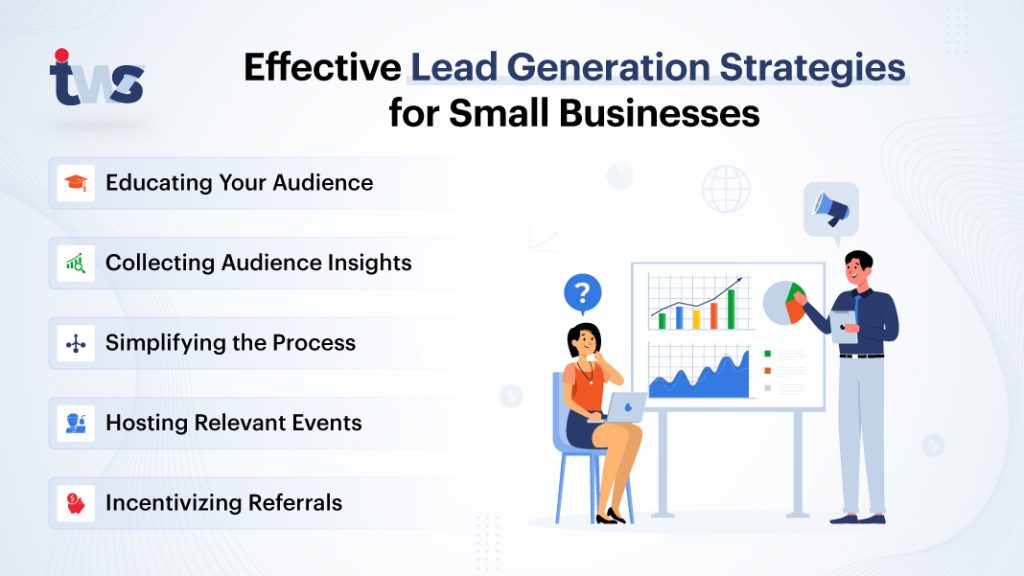 tws

Effective Lead Generation Strategies for Small Businesses

Educating Your Audience

Collecting Audience Insights

Simplifying the Process

Hosting Relevant Events

Incentivizing Referrals

?